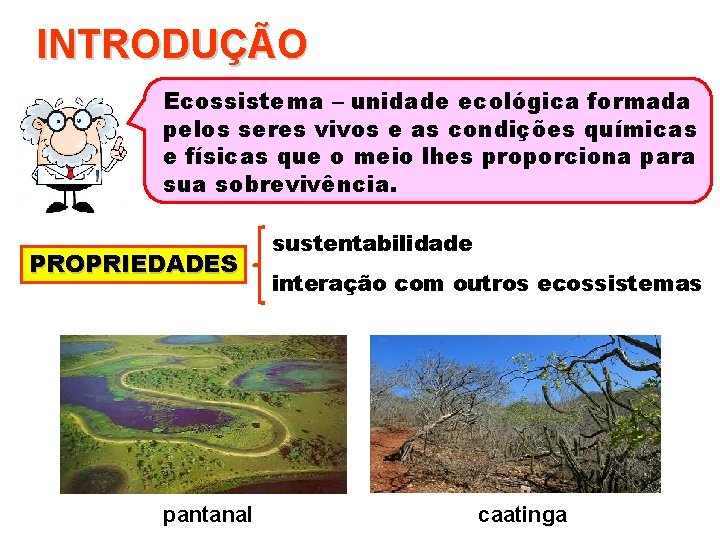 INTRODUÇÃO

Ecossistema – unidade ecológica formada pelos seres vivos e as condições químicas e físicas que o meio lhes proporciona para sua sobrevivência.

PROPRIEDADES

sustentabilidade

interação com outros ecossistemas

pantanal

caatinga